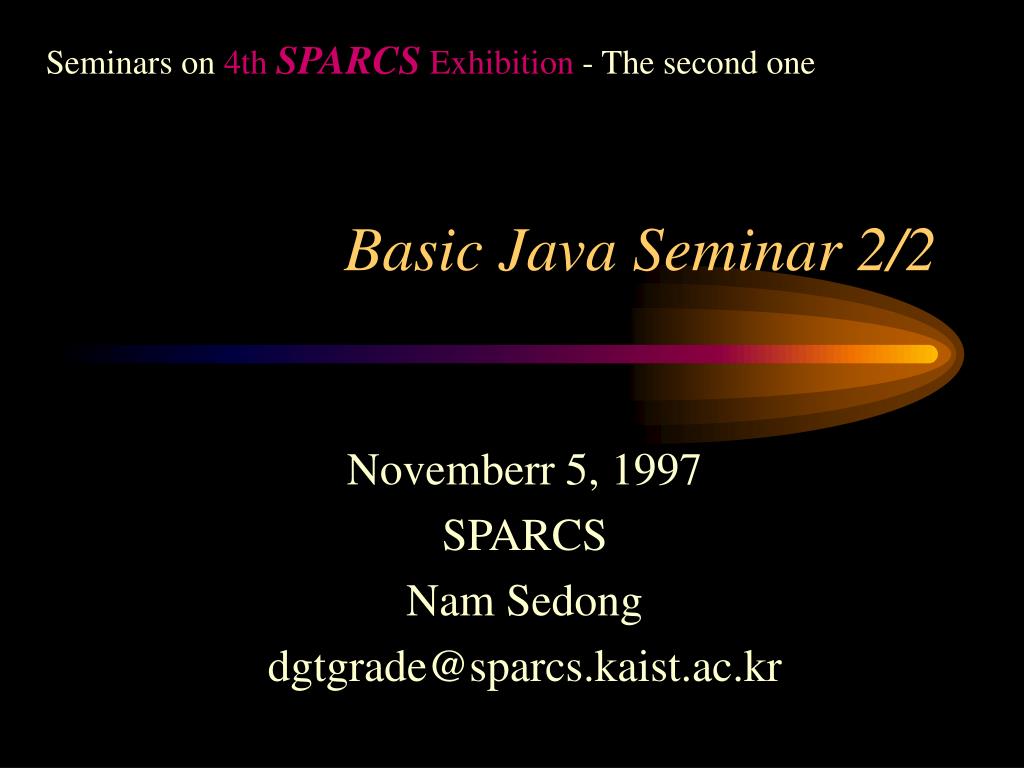 Seminars on 4th SPARCS Exhibition - The second one

Basic Java Seminar 2/2

Novemberr 5, 1997
SPARCS
Nam Sedong
dgtgrade@sparcs.kaist.ac.kr